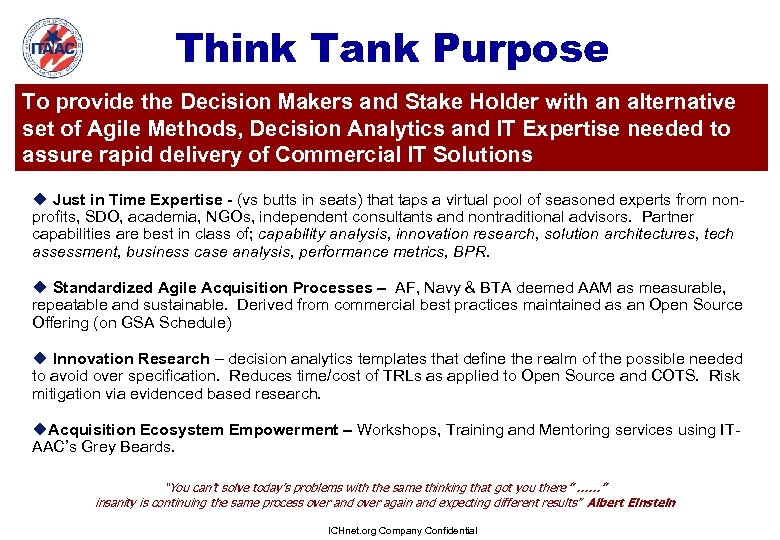 ITAAC

Think Tank Purpose

To provide the Decision Makers and Stake Holder with an alternative set of Agile Methods, Decision Analytics and IT Expertise needed to assure rapid delivery of Commercial IT Solutions

◆ Just in Time Expertise - (vs butts in seats) that taps a virtual pool of seasoned experts from non-profits, SDO, academia, NGOs, independent consultants and nontraditional advisors. Partner capabilities are best in class of; capability analysis, innovation research, solution architectures, tech assessment, business case analysis, performance metrics, BPR.

◆ Standardized Agile Acquisition Processes – AF, Navy & BTA deemed AAM as measurable, repeatable and sustainable. Derived from commercial best practices maintained as an Open Source Offering (on GSA Schedule)

◆ Innovation Research – decision analytics templates that define the realm of the possible needed to avoid over specification. Reduces time/cost of TRLs as applied to Open Source and COTS. Risk mitigation via evidenced based research.

◆Acquisition Ecosystem Empowerment – Workshops, Training and Mentoring services using IT-AAC's Grey Beards.

"You can't solve today's problems with the same thinking that got you there" ......" insanity is continuing the same process over and over again and expecting different results" Albert Einstein

ICHnet.org Company Confidential